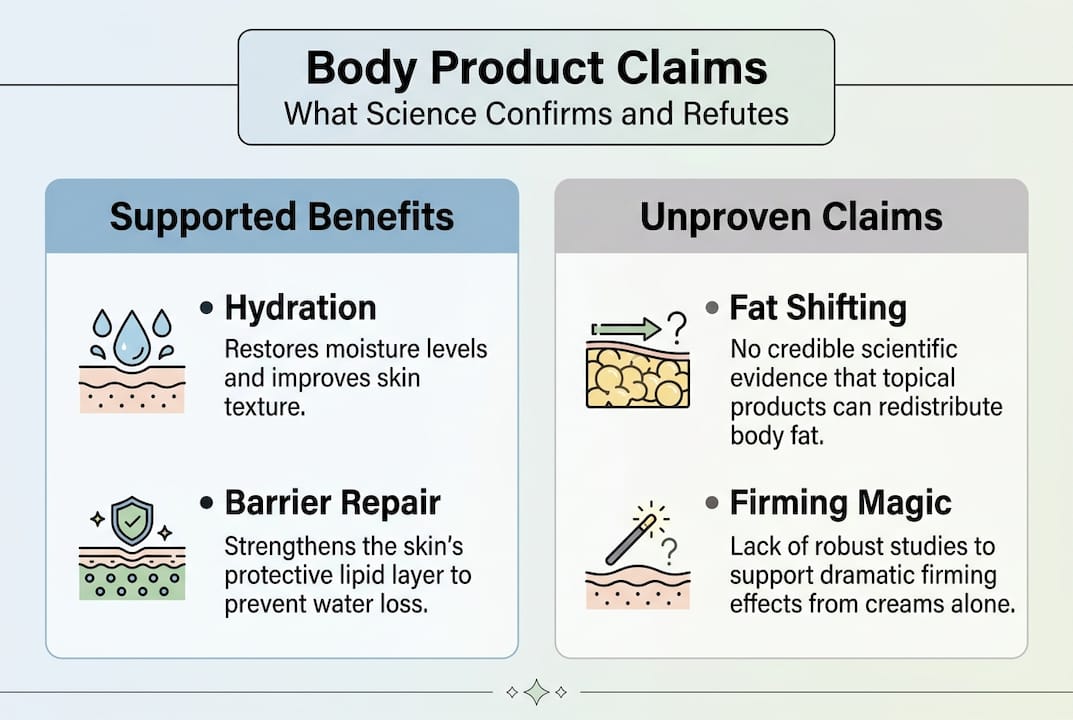 Body Product Claims
What Science Confirms and Refutes

Supported Benefits

• Hydration
Restores moisture levels and improves skin texture.

• Barrier Repair
Strengthens the skin's protective lipid layer to prevent water loss.

Unproven Claims

• Fat Shifting
No credible scientific evidence that topical products can redistribute body fat.

• Firming Magic
Lack of robust studies to support dramatic firming effects from creams alone.